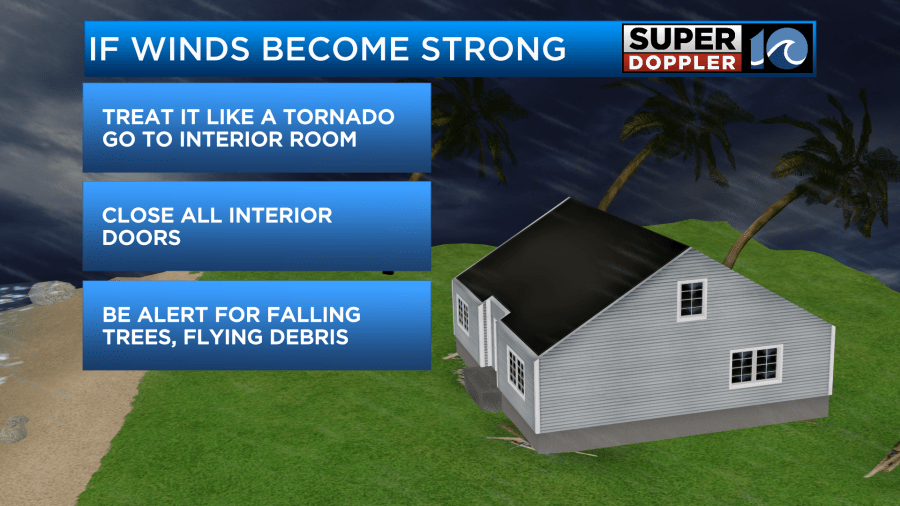 IF WINDS BECOME STRONG

SUPER DOPPLER 10

TREAT IT LIKE A TORNADO
GO TO INTERIOR ROOM

CLOSE ALL INTERIOR DOORS

BE ALERT FOR FALLING TREES, FLYING DEBRIS